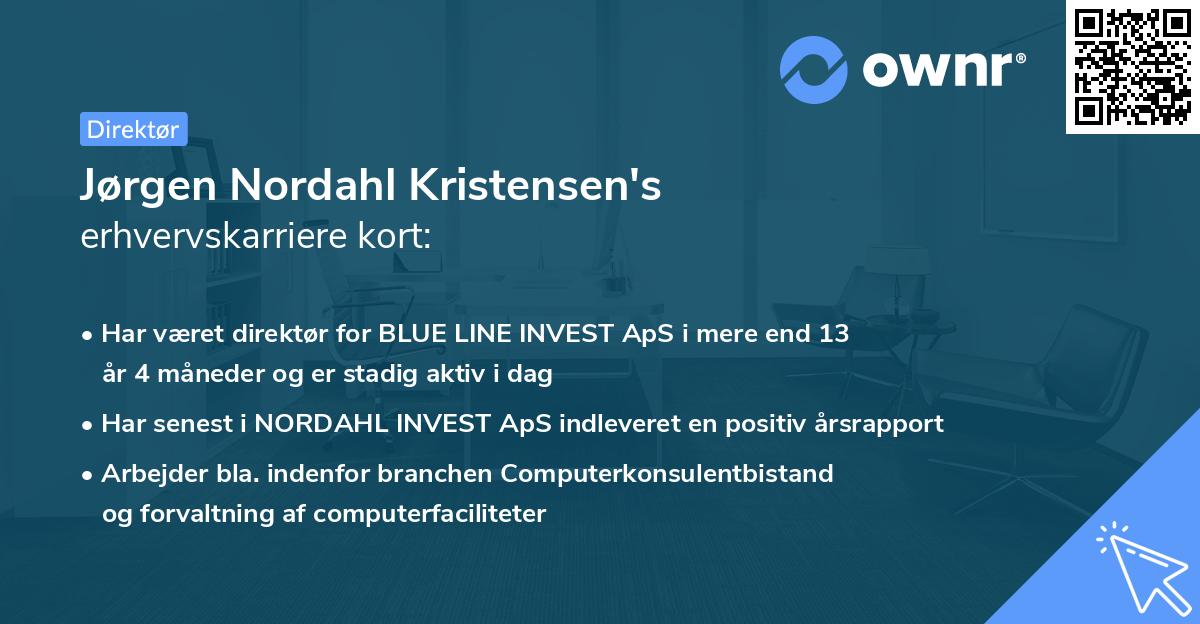 ownr®

Direktør

Jørgen Nordahl Kristensen's
erhvervskarriere kort:

• Har været direktør for BLUE LINE INVEST ApS i mere end 13 år 4 måneder og er stadig aktiv i dag

• Har senest i NORDAHL INVEST ApS indleveret en positiv årsrapport

• Arbejder bla. indenfor branchen Computerkonsulentbistand og forvaltning af computerfaciliteter